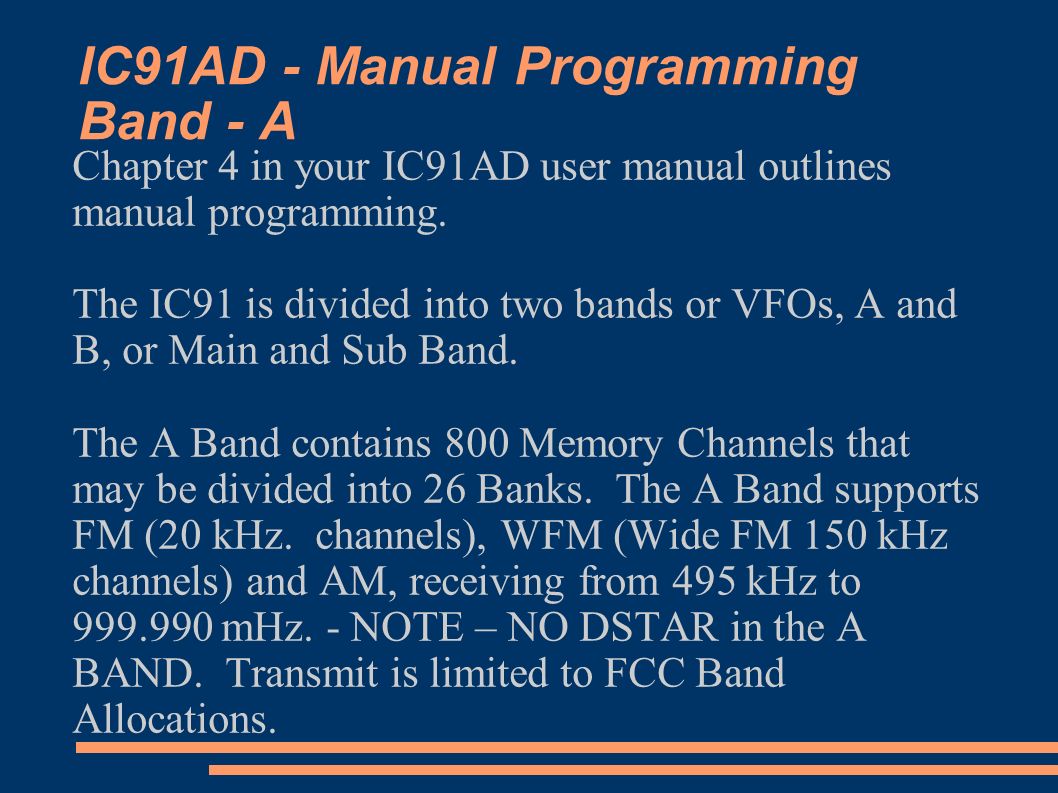 IC91AD - Manual Programming Band - A

Chapter 4 in your IC91AD user manual outlines manual programming.

The IC91 is divided into two bands or VFOs, A and B, or Main and Sub Band.

The A Band contains 800 Memory Channels that may be divided into 26 Banks. The A Band supports FM (20 kHz. channels), WFM (Wide FM 150 kHz channels) and AM, receiving from 495 kHz to 999.990 mHz. - NOTE – NO DSTAR in the A BAND. Transmit is limited to FCC Band Allocations.